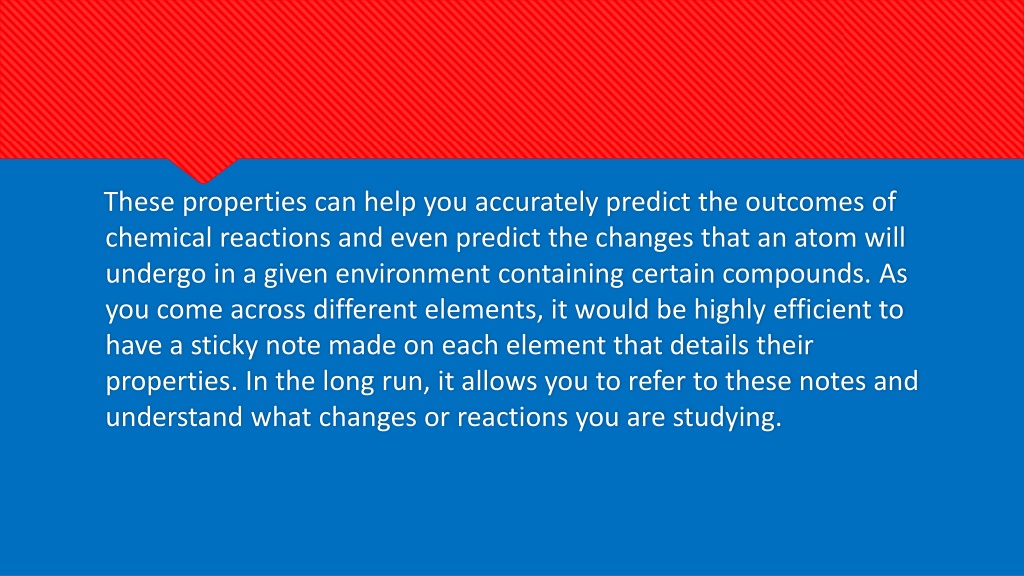 These properties can help you accurately predict the outcomes of chemical reactions and even predict the changes that an atom will undergo in a given environment containing certain compounds. As you come across different elements, it would be highly efficient to have a sticky note made on each element that details their properties. In the long run, it allows you to refer to these notes and understand what changes or reactions you are studying.